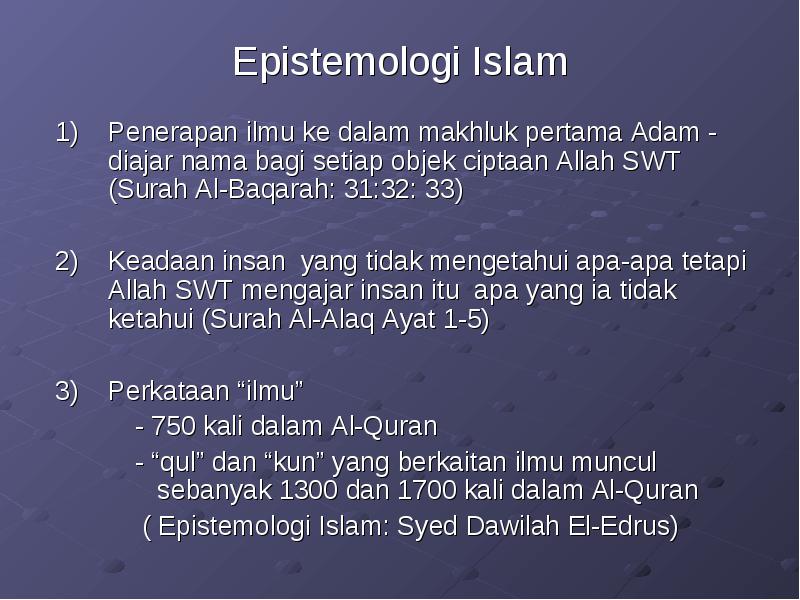 Epistemologi Islam

1) Penerapan ilmu ke dalam makhluk pertama Adam - diajar nama bagi setiap objek ciptaan Allah SWT (Surah Al-Baqarah: 31:32: 33)

2) Keadaan insan yang tidak mengetahui apa-apa tetapi Allah SWT mengajar insan itu apa yang ia tidak ketahui (Surah Al-Alaq Ayat 1-5)

3) Perkataan “ilmu”
- 750 kali dalam Al-Quran
- “qul” dan “kun” yang berkaitan ilmu muncul sebanyak 1300 dan 1700 kali dalam Al-Quran
( Epistemologi Islam: Syed Dawilah El-Edrus)